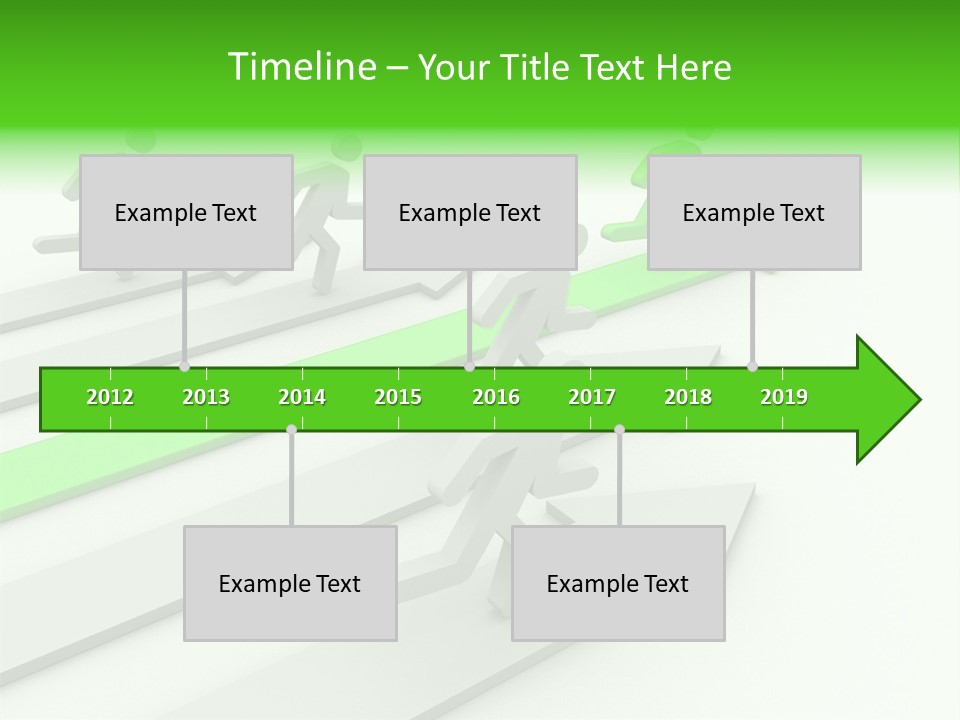 Timeline – Your Title Text Here

Example Text

Example Text

Example Text

2012 2013 2014 2015 2016 2017 2018 2019

Example Text

Example Text